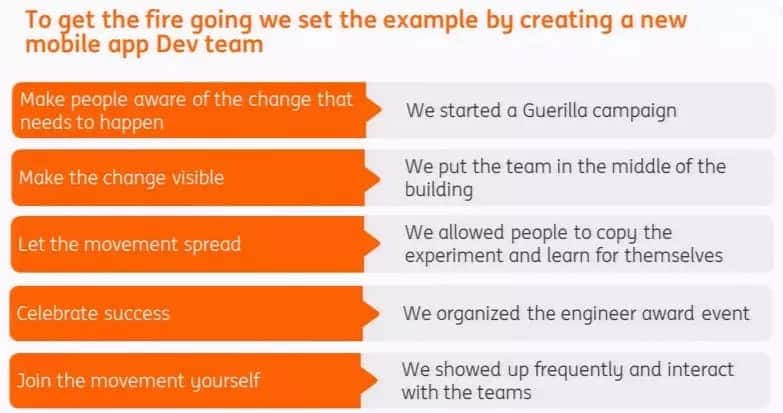 To get the fire going we set the example by creating a new mobile app Dev team

Make people aware of the change that needs to happen

We started a Guerilla campaign

Make the change visible

We put the team in the middle of the building

Let the movement spread

We allowed people to copy the experiment and learn for themselves

Celebrate success

We organized the engineer award event

Join the movement yourself

We showed up frequently and interact with the teams